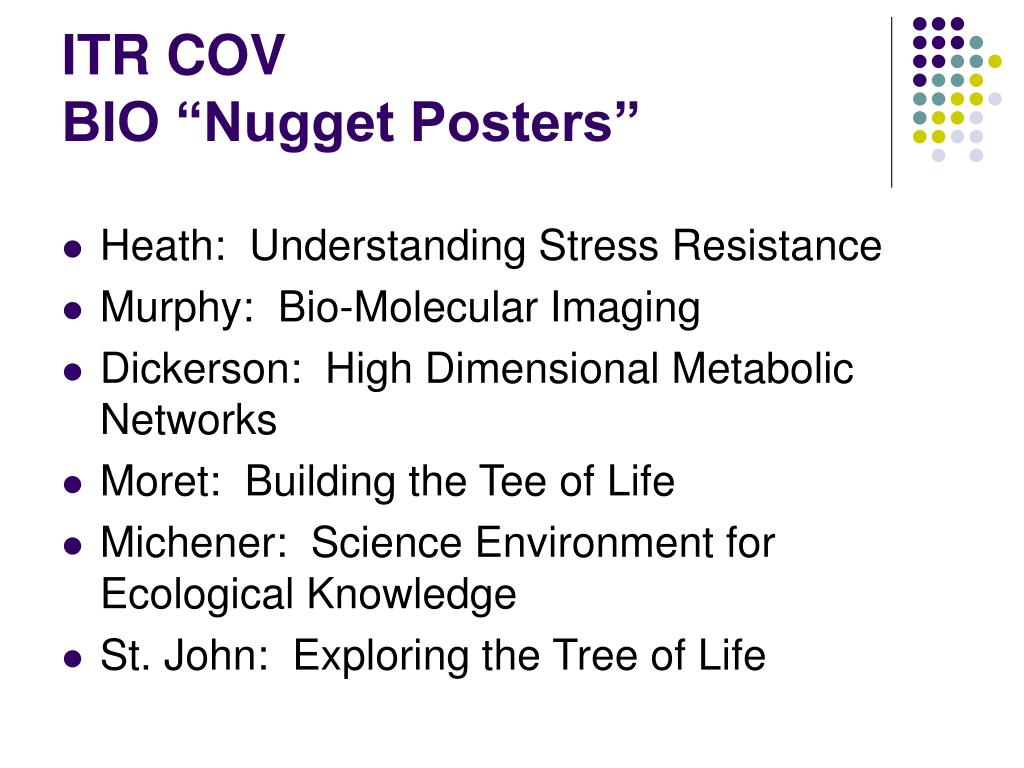 ITR COV
BIO “Nugget Posters”

- Heath: Understanding Stress Resistance
- Murphy: Bio-Molecular Imaging
- Dickerson: High Dimensional Metabolic Networks
- Moret: Building the Tee of Life
- Michener: Science Environment for Ecological Knowledge
- St. John: Exploring the Tree of Life